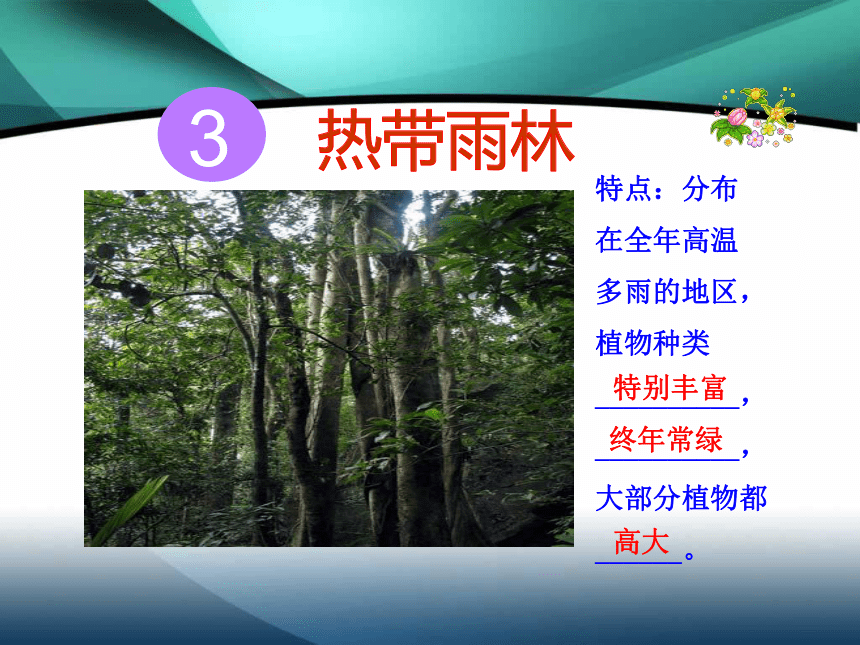 3 热带雨林

特点：分布在全年高温多雨的地区，植物种类特别丰富，终年常绿，大部分植物都高大。